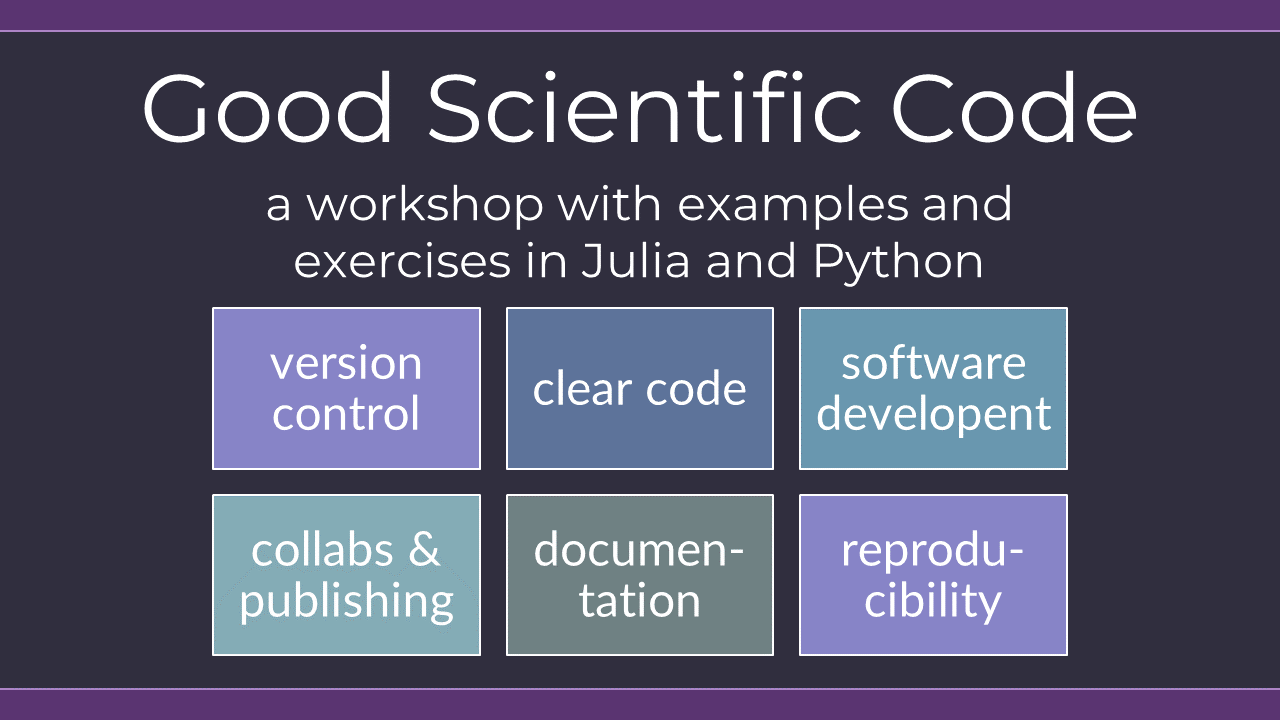 Good Scientific Code

a workshop with examples and exercises in Julia and Python

version control

clear code

software developent

collabs & publishing

documentation

reproducibility